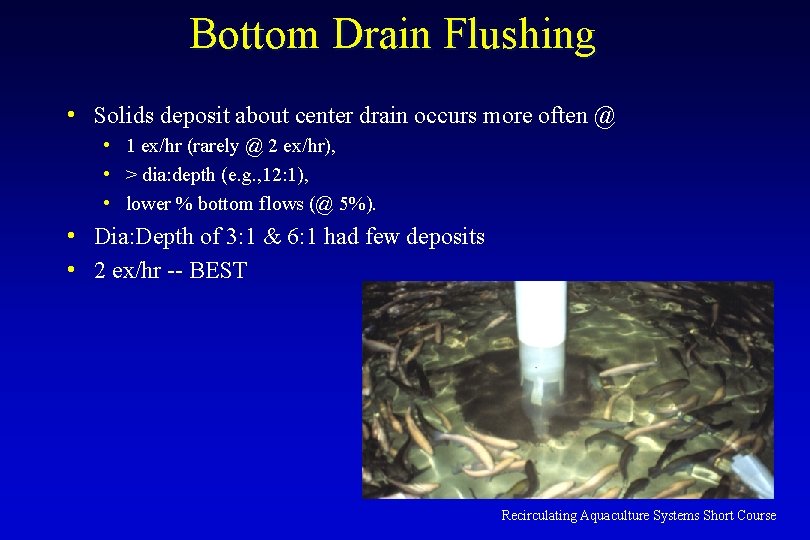 Bottom Drain Flushing

• Solids deposit about center drain occurs more often @
  • 1 ex/hr (rarely @ 2 ex/hr),
  • > dia:depth (e.g.,12:1),
  • lower % bottom flows (@ 5%).
• Dia:Depth of 3:1 & 6:1 had few deposits
• 2 ex/hr -- BEST

Recirculating Aquaculture Systems Short Course